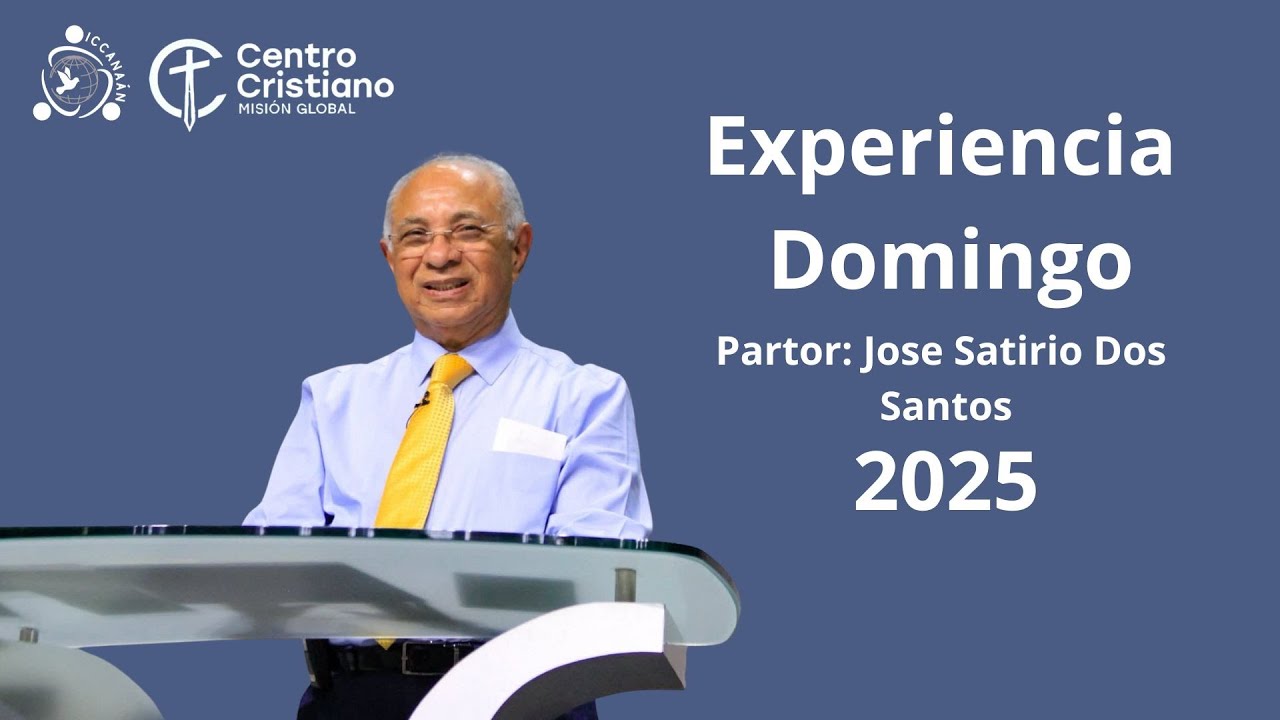 ICCANAÁN

Centro Cristiano
MISIÓN GLOBAL

Experiencia Domingo

Partor: Jose Satirio Dos Santos

2025